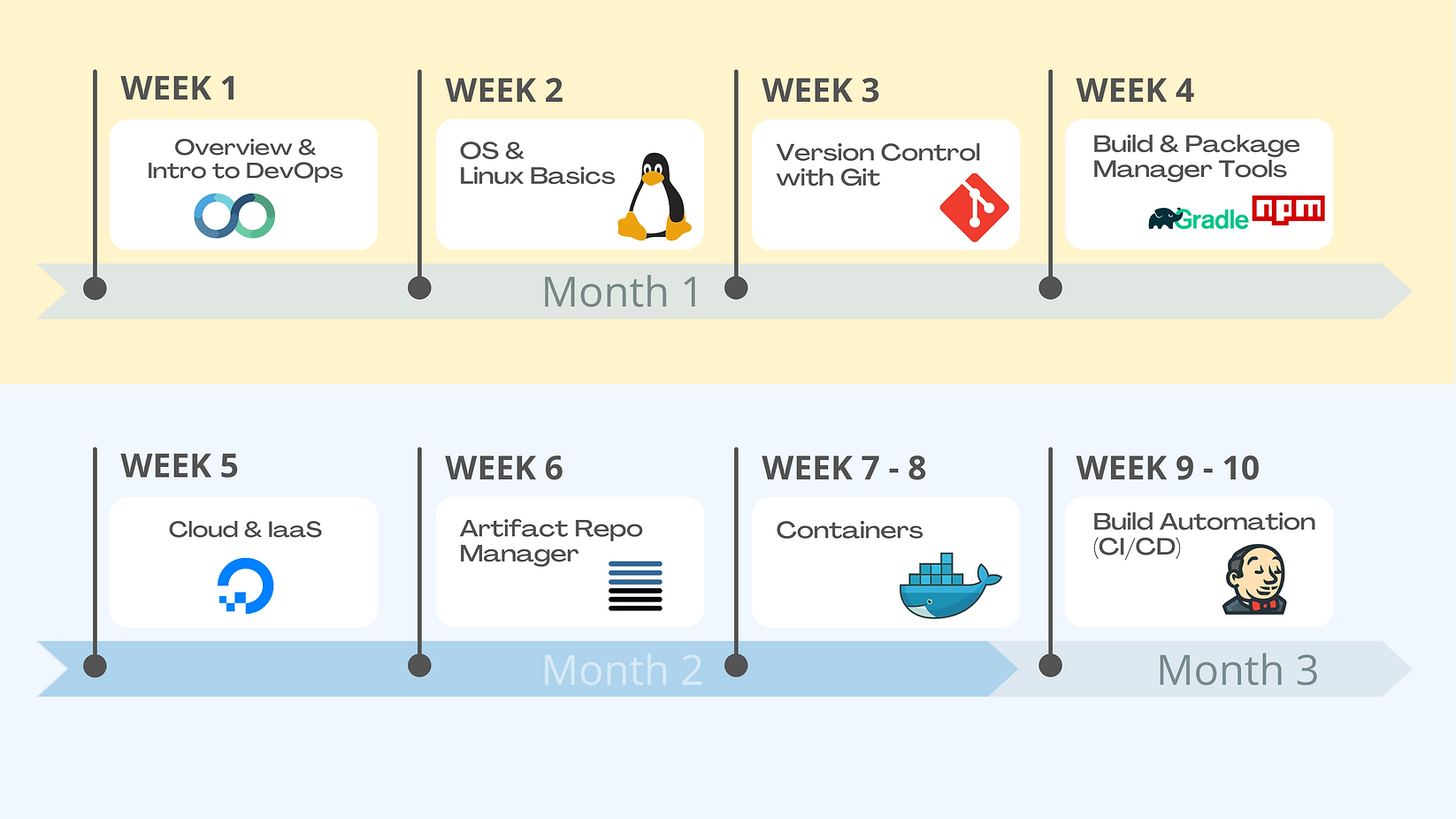 WEEK 1

Overview & Intro to DevOps

WEEK 2

OS & Linux Basics

WEEK 3

Version Control with Git

WEEK 4

Build & Package Manager Tools

Gradle npm

Month 1

WEEK 5

Cloud & IaaS

WEEK 6

Artifact Repo Manager

WEEK 7 - 8

Containers

WEEK 9 - 10

Build Automation (CI/CD)

Month 2

Month 3